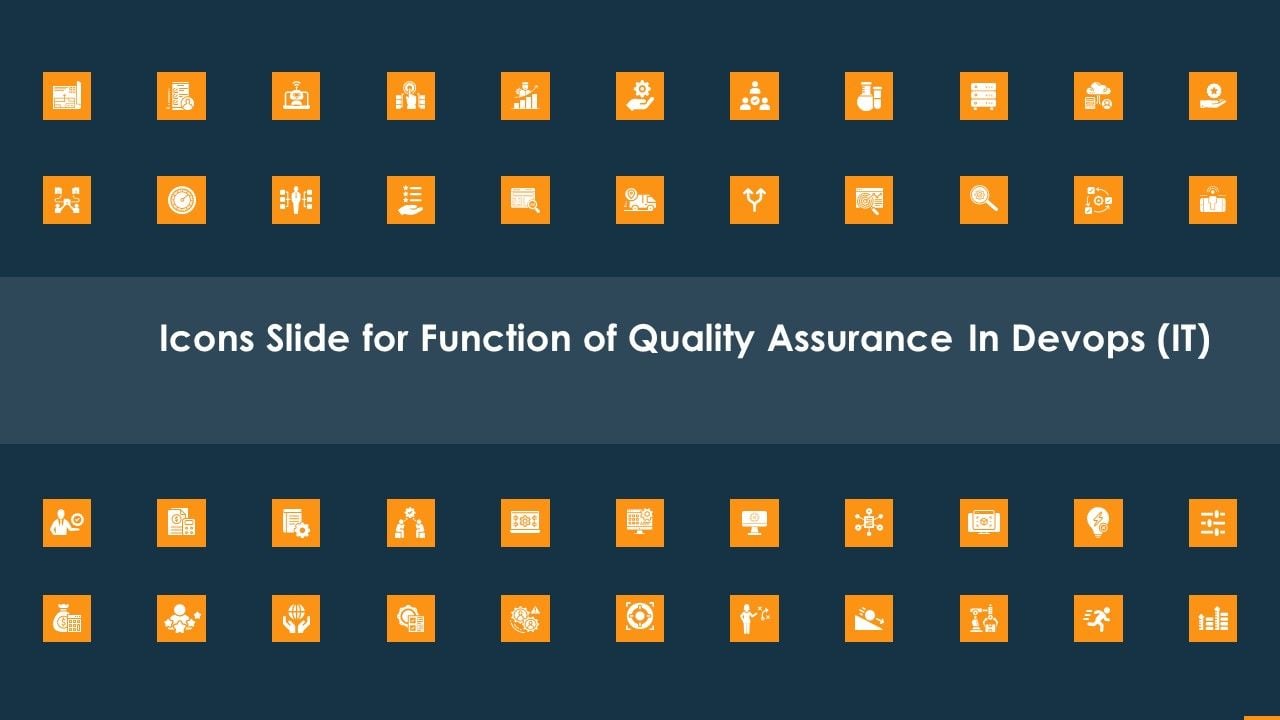 Icons Slide for Function of Quality Assurance In Devops (IT)